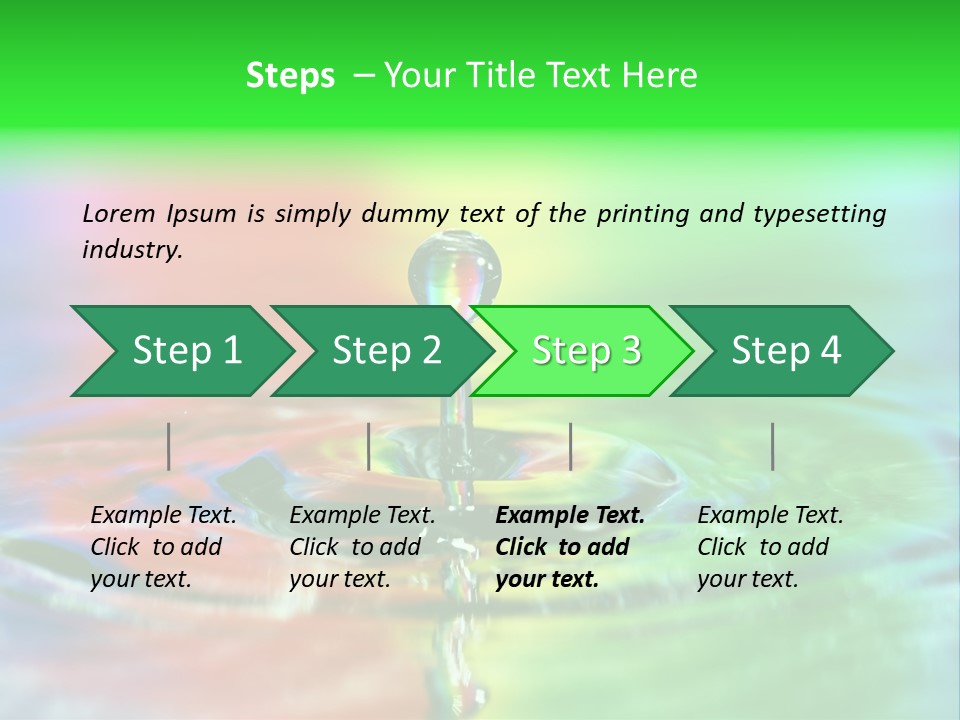 Steps – Your Title Text Here

Lorem Ipsum is simply dummy text of the printing and typesetting industry.

Step 1

Step 2

Step 3

Step 4

Example Text. Click to add your text.

Example Text. Click to add your text.

Example Text. Click to add your text.

Example Text. Click to add your text.